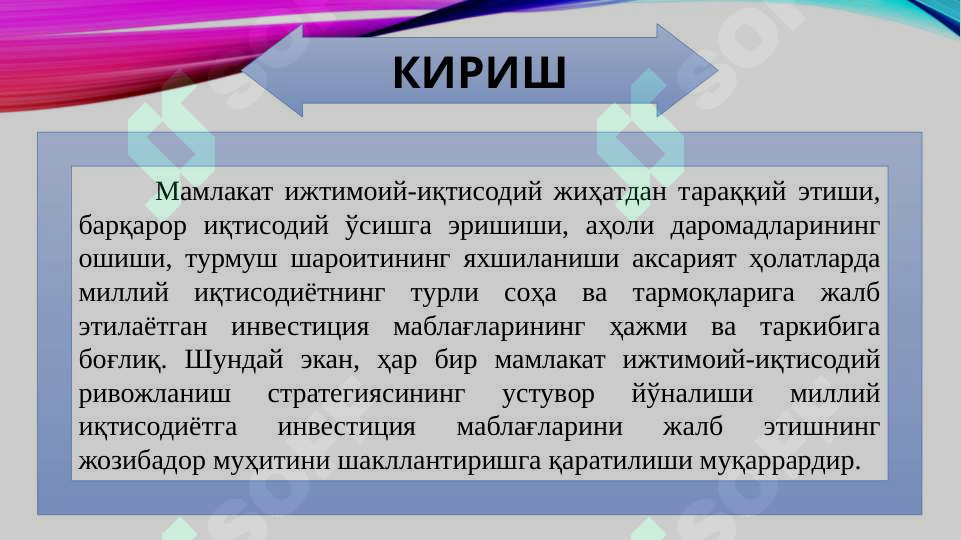 КИРИШ

Мамлакат ижтимоий-иқтисодий жиҳатдан тараққий этиши, барқарор иқтисодий ўсишга эришиши, аҳоли даромадларининг ошиши, турмуш шароитининг яхшиланиши аксарият ҳолатларда миллий иқтисодиётнинг турли соҳа ва тармоқларига жалб этилаётган инвестиция маблағларининг ҳажми ва таркибига боғлиқ. Шундай экан, ҳар бир мамлакат ижтимоий-иқтисодий ривожланиш стратегиясининг устувор йўналиши миллий иқтисодиётга инвестиция маблағларини жалб этишнинг жозибадор муҳитини шакллантиришга қаратилиши муқаррардир.